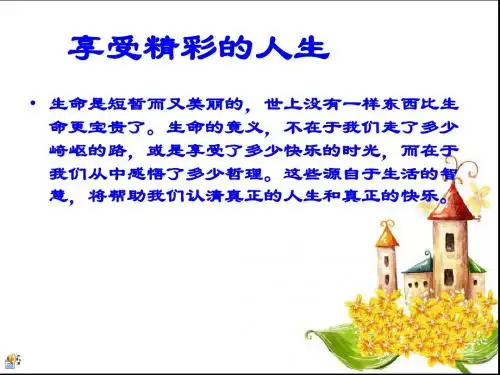 享受精彩的人生

• 生命是短暂而又美丽的，世上没有一样东西比生命更宝贵了。生命的意义，不在于我们走了多少崎岖的路，或是享受了多少快乐的时光，而在于我们从中感悟了多少哲理。这些源自于生活的智慧，将帮助我们认清真正的人生和真正的快乐。